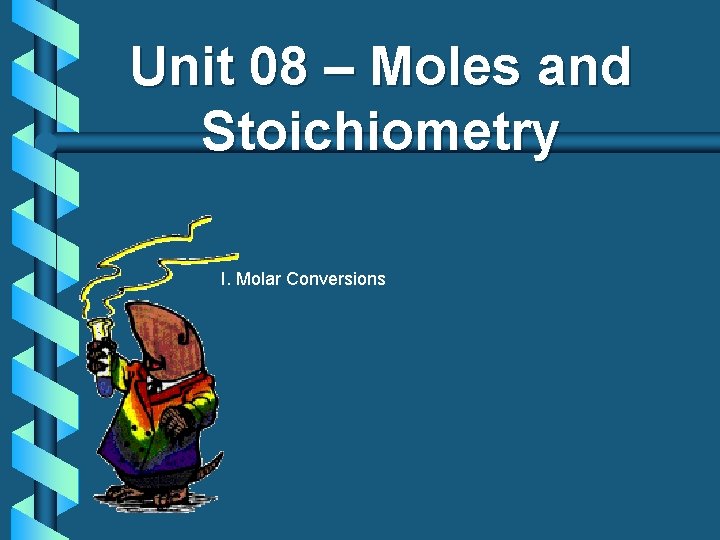 Unit 08 – Moles and Stoichiometry

I. Molar Conversions